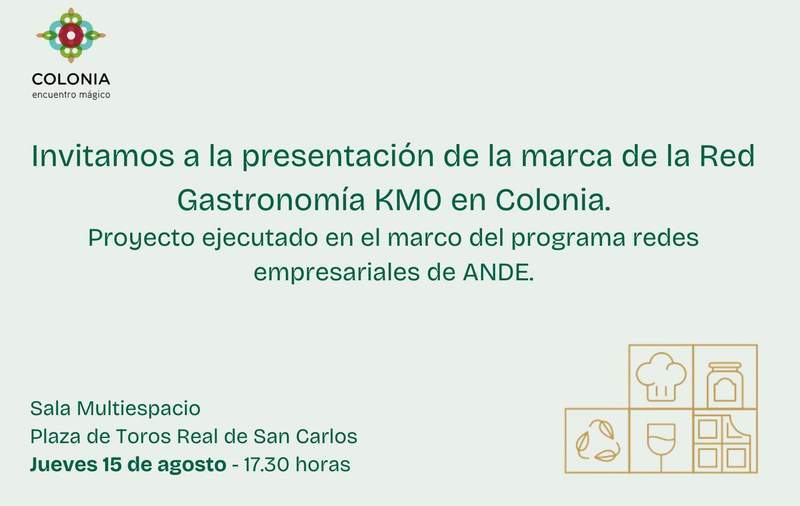 COLONIA
encuentro mágico

Invitamos a la presentación de la marca de la Red Gastronomía KM0 en Colonia.
Proyecto ejecutado en el marco del programa redes empresariales de ANDE.

Sala Multiespacio
Plaza de Toros Real de San Carlos
Jueves 15 de agosto - 17.30 horas